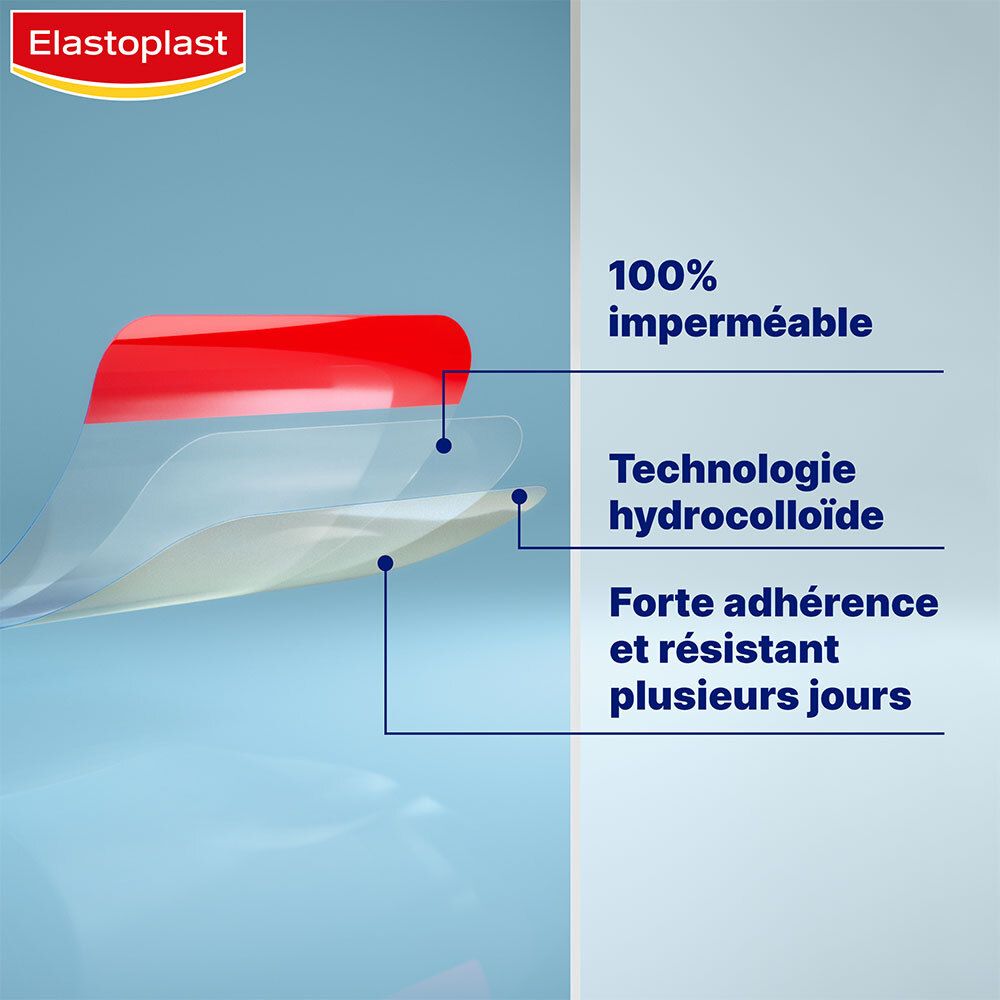 Elastoplast

100% imperméable

Technologie hydrocolloïde

Forte adhérence et résistant plusieurs jours